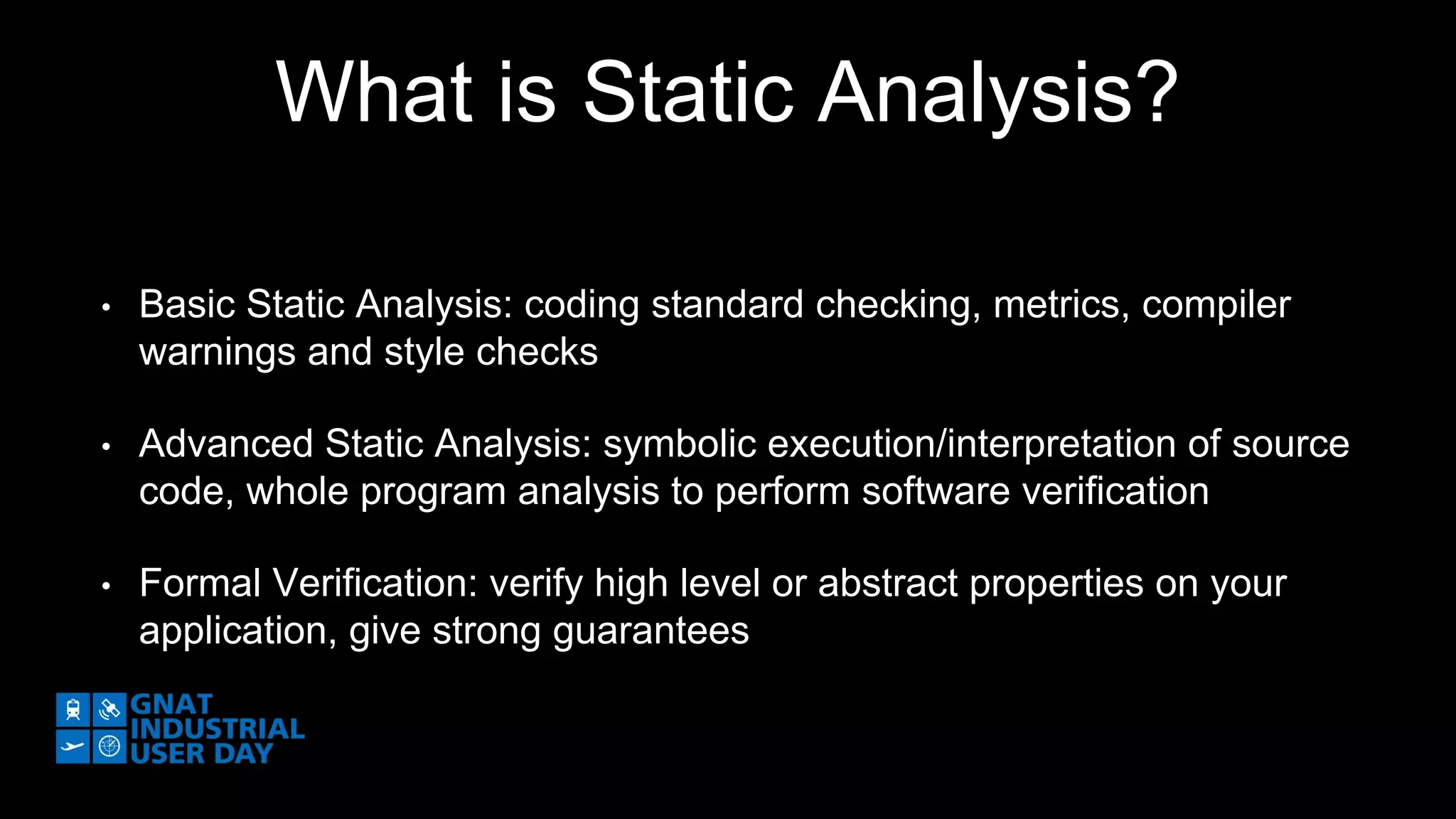 What is Static Analysis?

• Basic Static Analysis: coding standard checking, metrics, compiler warnings and style checks

• Advanced Static Analysis: symbolic execution/interpretation of source code, whole program analysis to perform software verification

• Formal Verification: verify high level or abstract properties on your application, give strong guarantees

GNAT INDUSTRIAL USER DAY